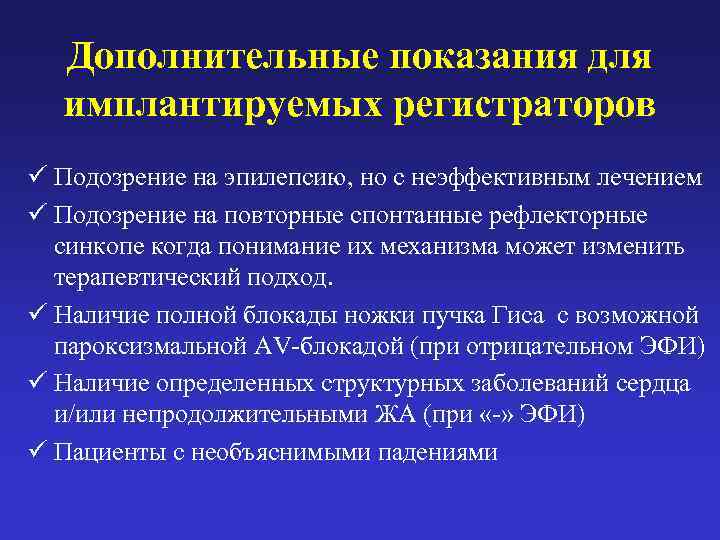 Дополнительные показания для имплантируемых регистраторов

✓ Подозрение на эпилепсию, но с неэффективным лечением

✓ Подозрение на повторные спонтанные рефлекторные синкопе когда понимание их механизма может изменить терапевтический подход.

✓ Наличие полной блокады ножки пучка Гиса с возможной пароксизмальной AV-блокадой (при отрицательном ЭФИ)

✓ Наличие определенных структурных заболеваний сердца и/или непродолжительными ЖА (при «-» ЭФИ)

✓ Пациенты с необъяснимыми падениями